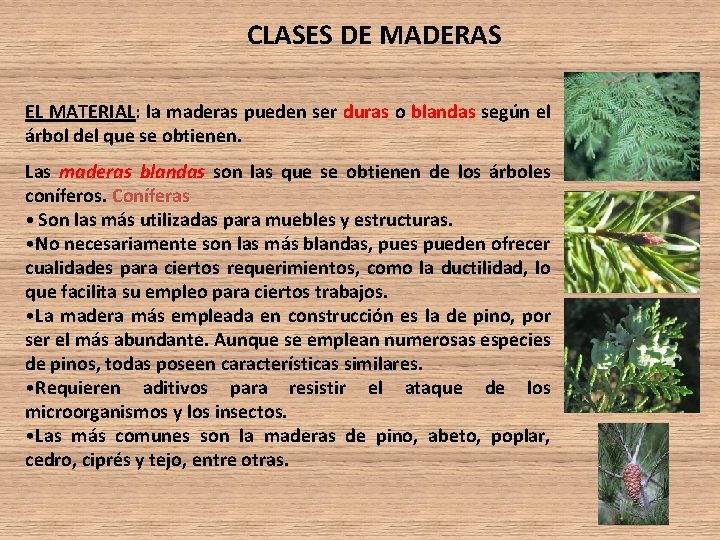 CLASES DE MADERAS

EL MATERIAL: la maderas pueden ser duras o blandas según el árbol del que se obtienen.

Las maderas blandas son las que se obtienen de los árboles coníferos. Coníferas
• Son las más utilizadas para muebles y estructuras.
•No necesariamente son las más blandas, pues pueden ofrecer cualidades para ciertos requerimientos, como la ductilidad, lo que facilita su empleo para ciertos trabajos.
•La madera más empleada en construcción es la de pino, por ser el más abundante. Aunque se emplean numerosas especies de pinos, todas poseen características similares.
•Requieren aditivos para resistir el ataque de los microorganismos y los insectos.
•Las más comunes son la maderas de pino, abeto, poplar, cedro, ciprés y tejo, entre otras.